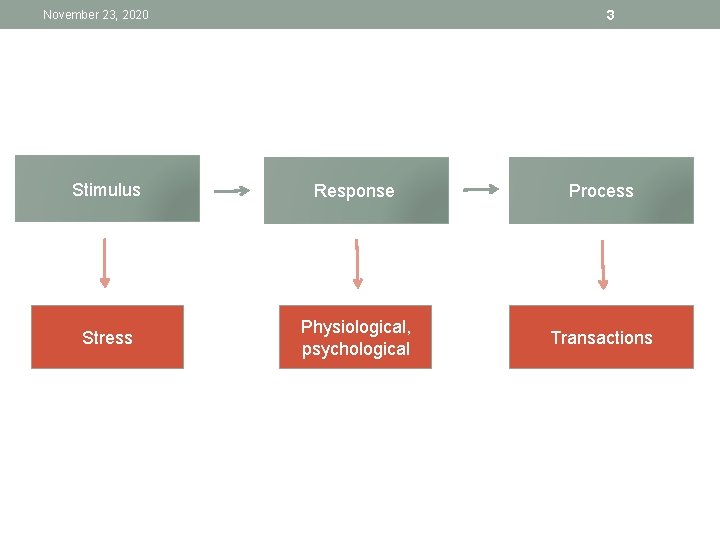 November 23, 2020

3

Stimulus

Response

Process

Stress

Physiological, psychological

Transactions